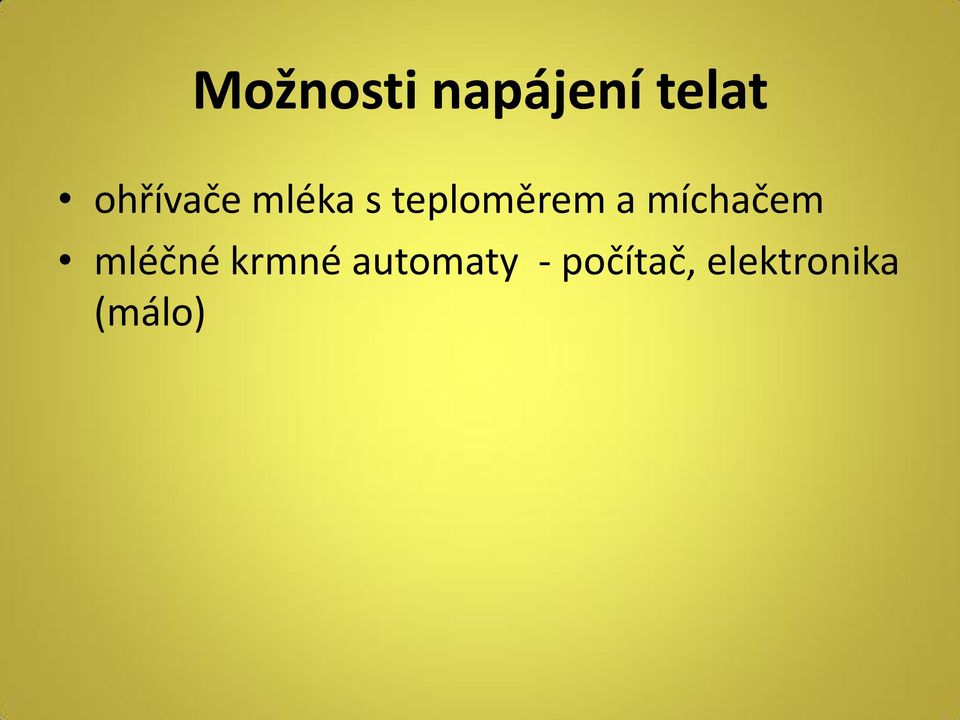 Možnosti napájení telat

• ohřívače mléka s teploměrem a míchačem
• mléčné krmné automaty - počítač, elektronika (málo)